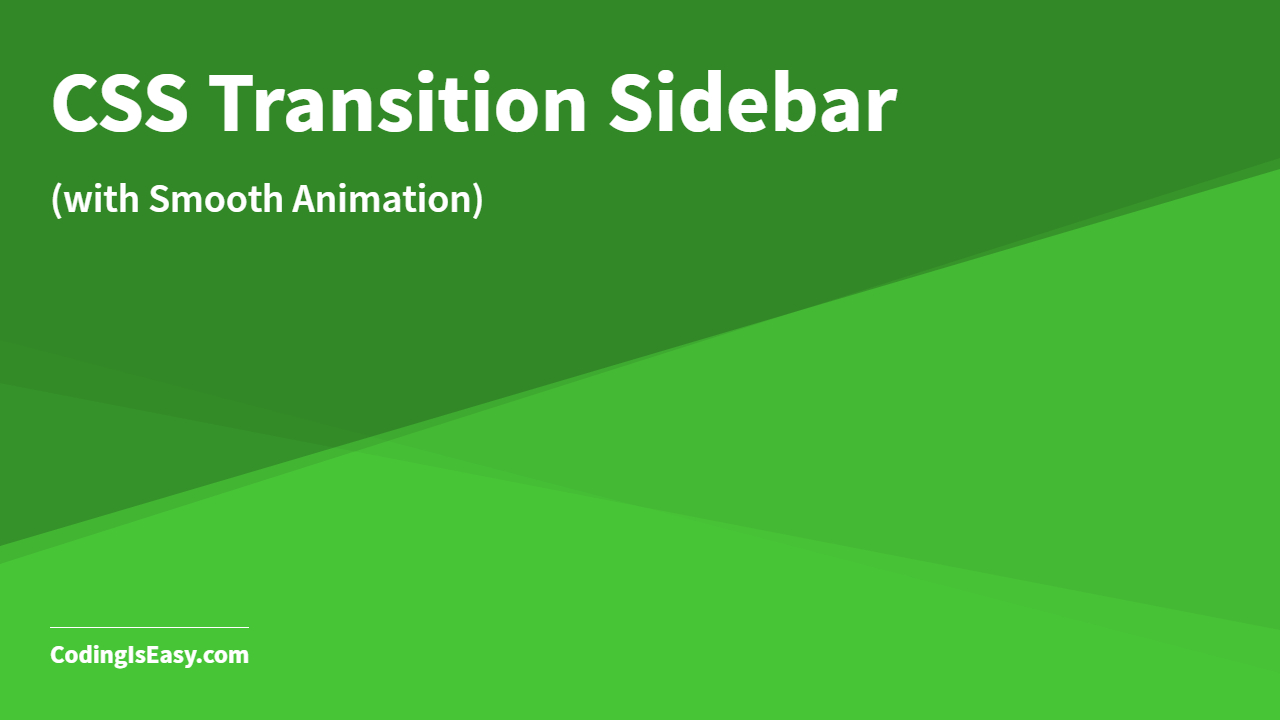 CSS Transition Sidebar

(with Smooth Animation)

CodingIsEasy.com